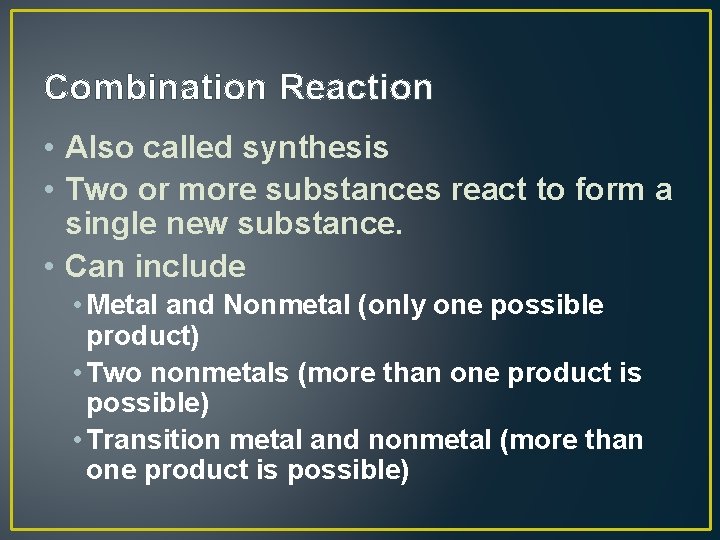 Combination Reaction

• Also called synthesis
• Two or more substances react to form a single new substance.
• Can include
  • Metal and Nonmetal (only one possible product)
  • Two nonmetals (more than one product is possible)
  • Transition metal and nonmetal (more than one product is possible)